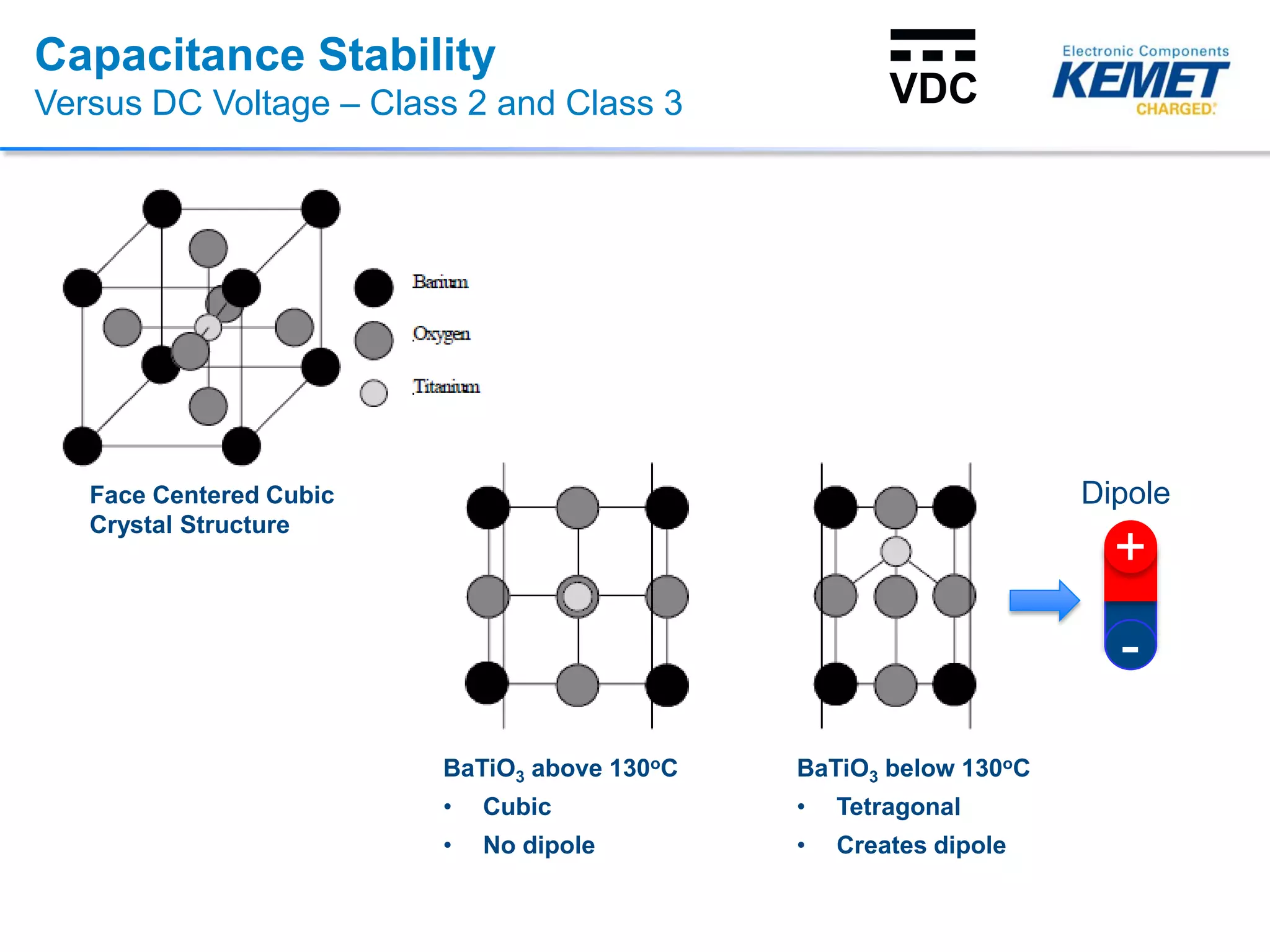 Capacitance Stability
Versus DC Voltage – Class 2 and Class 3

VDC

Electronic Components
KEMET
CHARGED.

Barium
Oxygen
Titanium

Face Centered Cubic Crystal Structure

Dipole

+

-

$BaTiO_3$ above 130°C
• Cubic
• No dipole

$BaTiO_3$ below 130°C
• Tetragonal
• Creates dipole